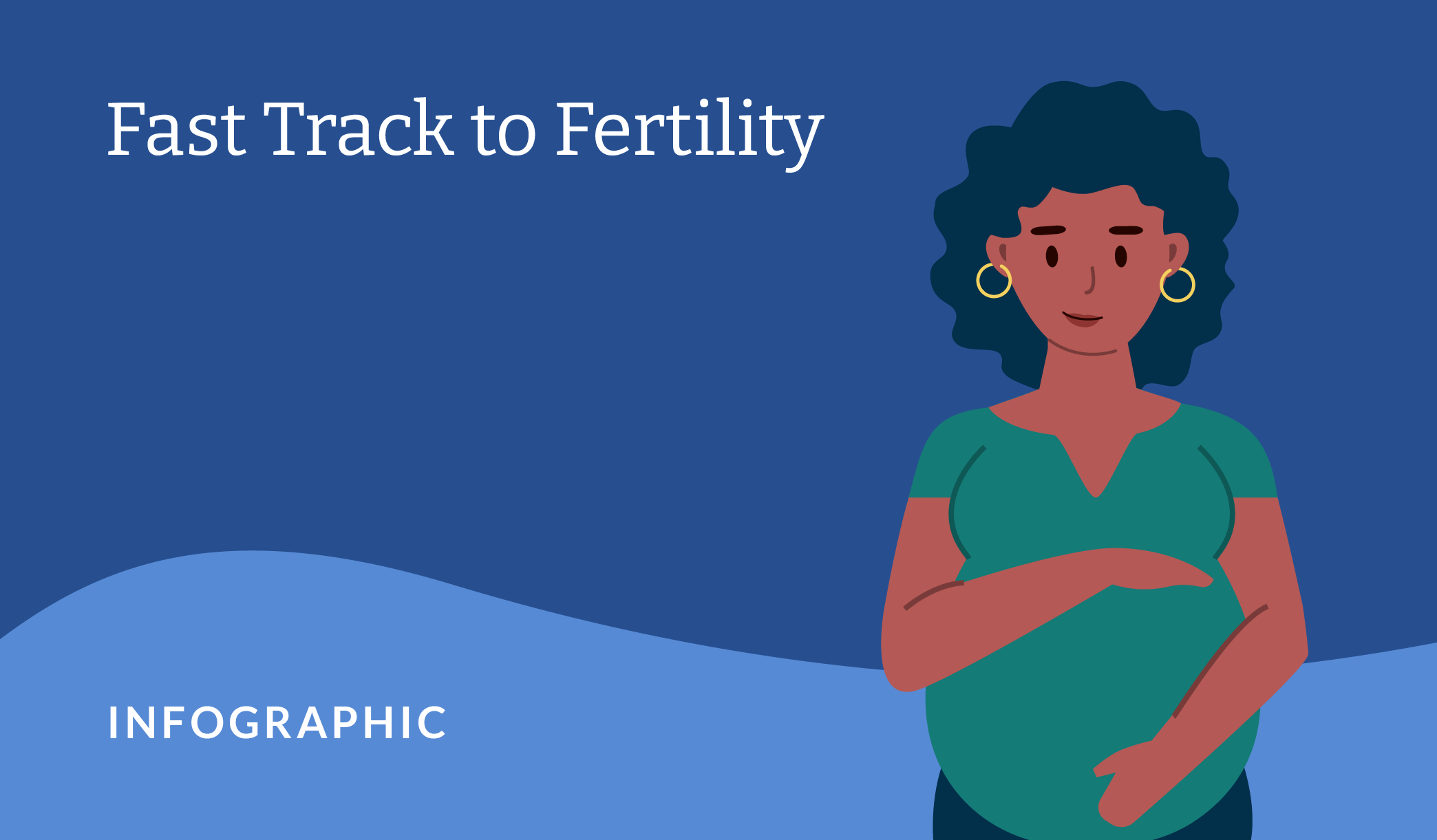 Fast Track to Fertility

INFOGRAPHIC